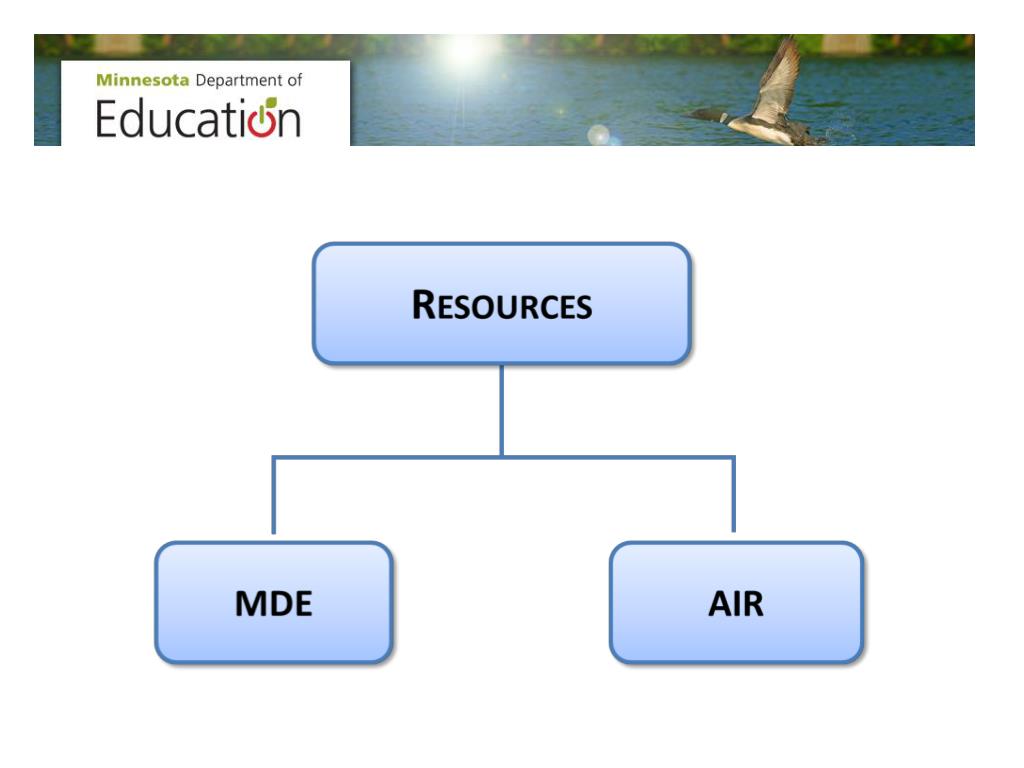 Minnesota Department of
Education

RESOURCES

MDE

AIR